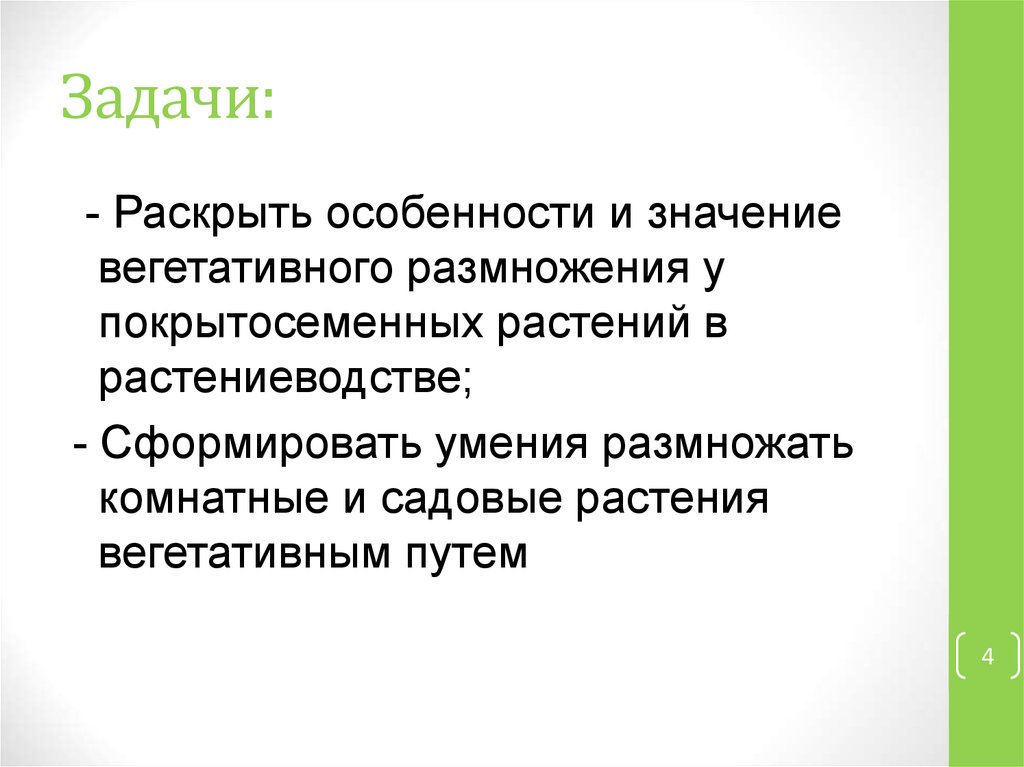 Задачи:

- Раскрыть особенности и значение вегетативного размножения у покрытосеменных растений в растениеводстве;

- Сформировать умения размножать комнатные и садовые растения вегетативным путем

4